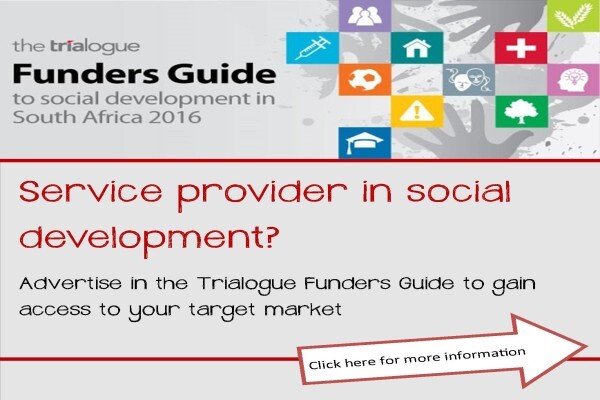 the trialogue
Funders Guide
to social development in South Africa 2016

Service provider in social development?

Advertise in the Trialogue Funders Guide to gain access to your target market

Click here for more information